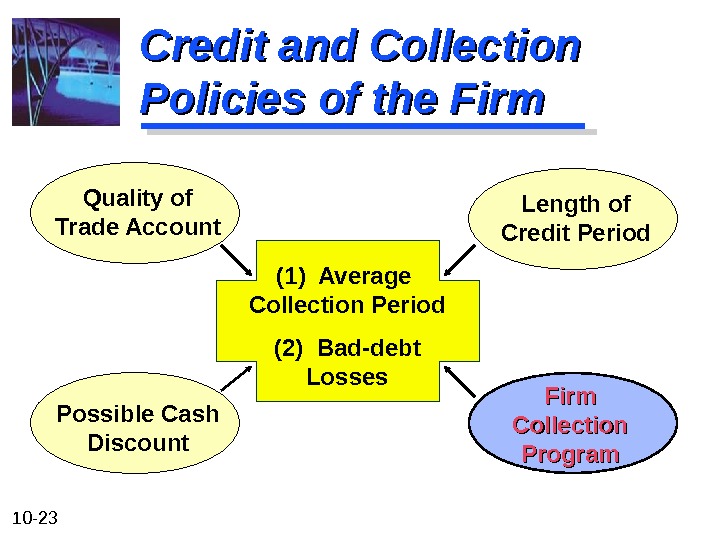 Credit and Collection Policies of the Firm

Quality of Trade Account

Length of Credit Period

(1) Average Collection Period

(2) Bad-debt Losses

Possible Cash Discount

Firm Collection Program

10-23